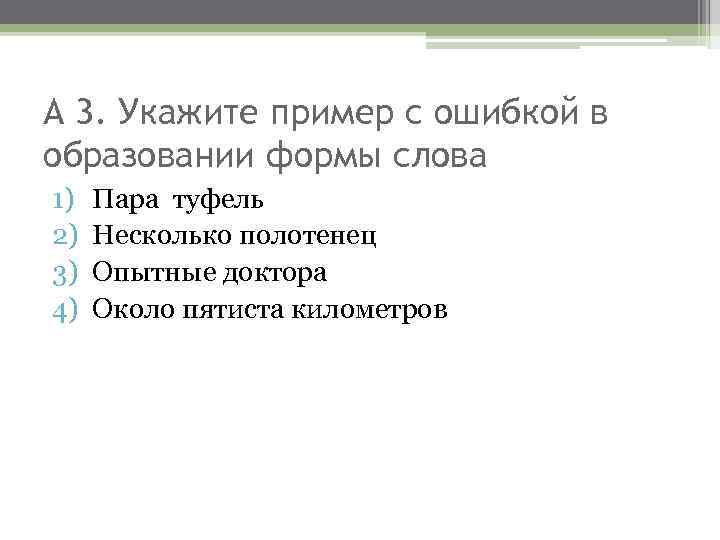 А 3. Укажите пример с ошибкой в образовании формы слова

1) Пара туфель
2) Несколько полотенец
3) Опытные доктора
4) Около пятиста километров